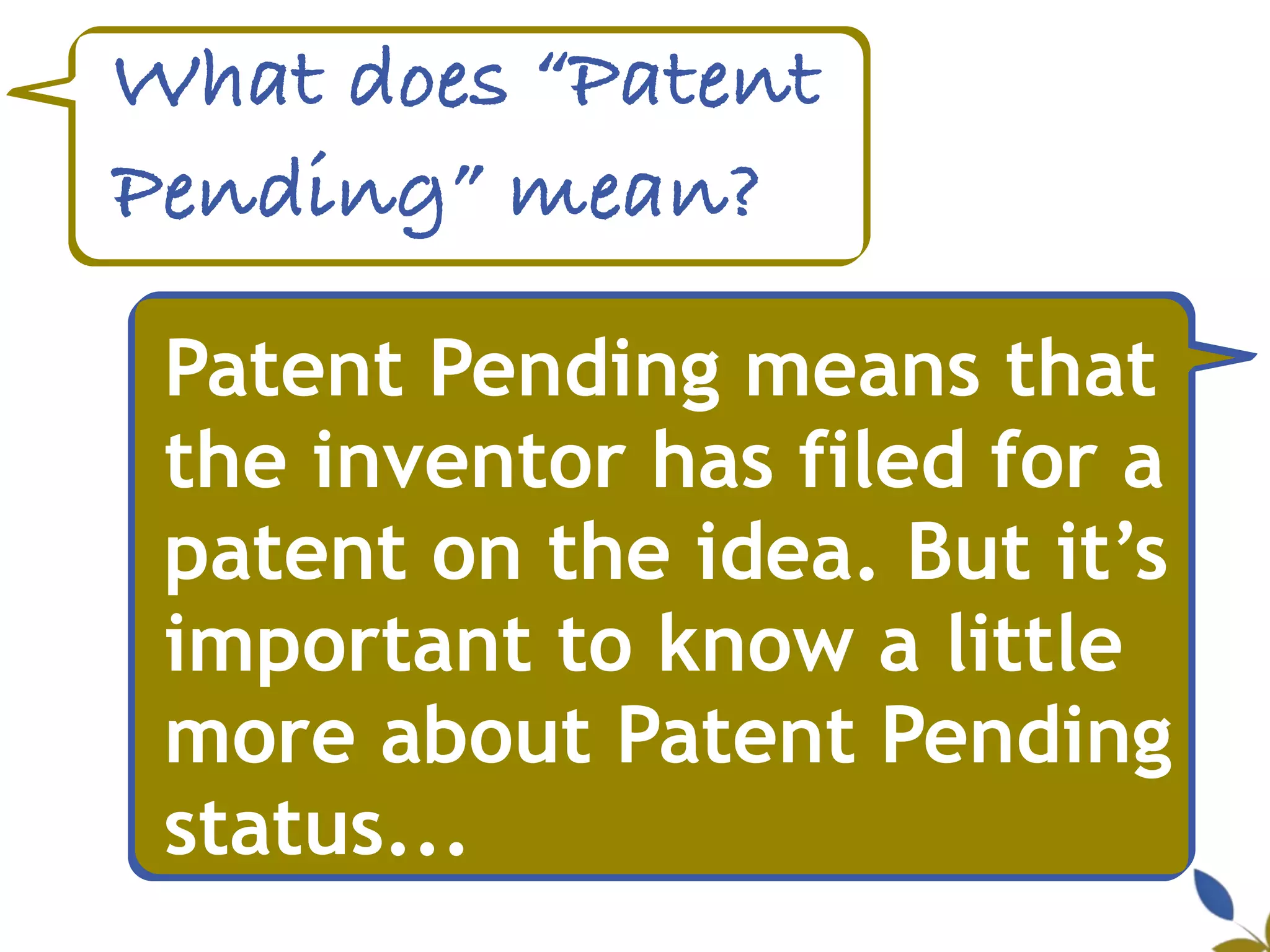 What does “Patent Pending” mean?

Patent Pending means that the inventor has filed for a patent on the idea. But it’s important to know a little more about Patent Pending status…